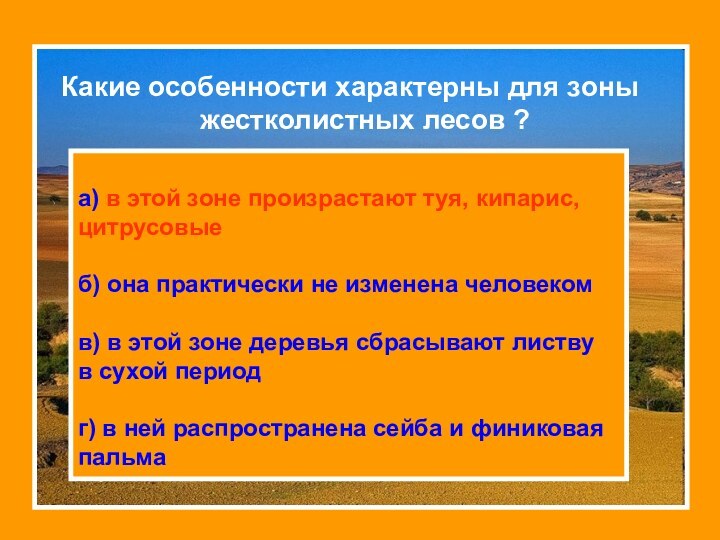 Какие особенности характерны для зоны жестколистных лесов ?

а) в этой зоне произрастают туя, кипарис, цитрусовые

б) она практически не изменена человеком

в) в этой зоне деревья сбрасывают листву в сухой период

г) в ней распространена сейба и финиковая пальма